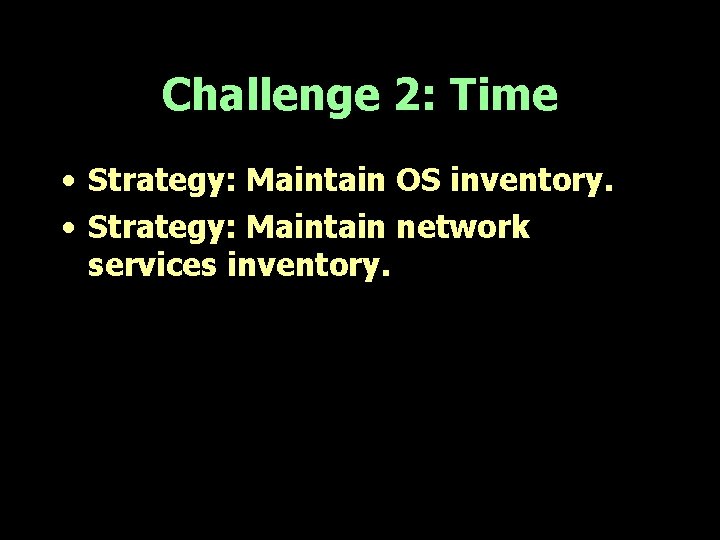 Challenge 2: Time

• Strategy: Maintain OS inventory.
• Strategy: Maintain network services inventory.